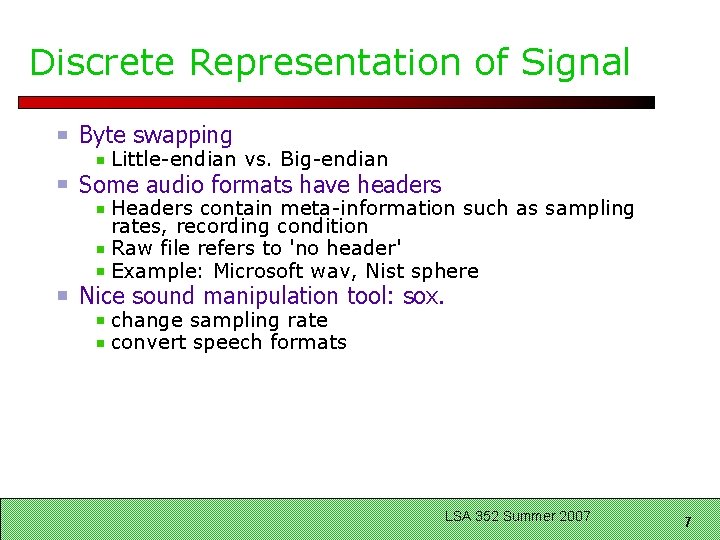 Discrete Representation of Signal

- Byte swapping
  - Little-endian vs. Big-endian
- Some audio formats have headers
  - Headers contain meta-information such as sampling rates, recording condition
  - Raw file refers to 'no header'
  - Example: Microsoft wav, Nist sphere
- Nice sound manipulation tool: sox.
  - change sampling rate
  - convert speech formats

LSA 352 Summer 2007

7